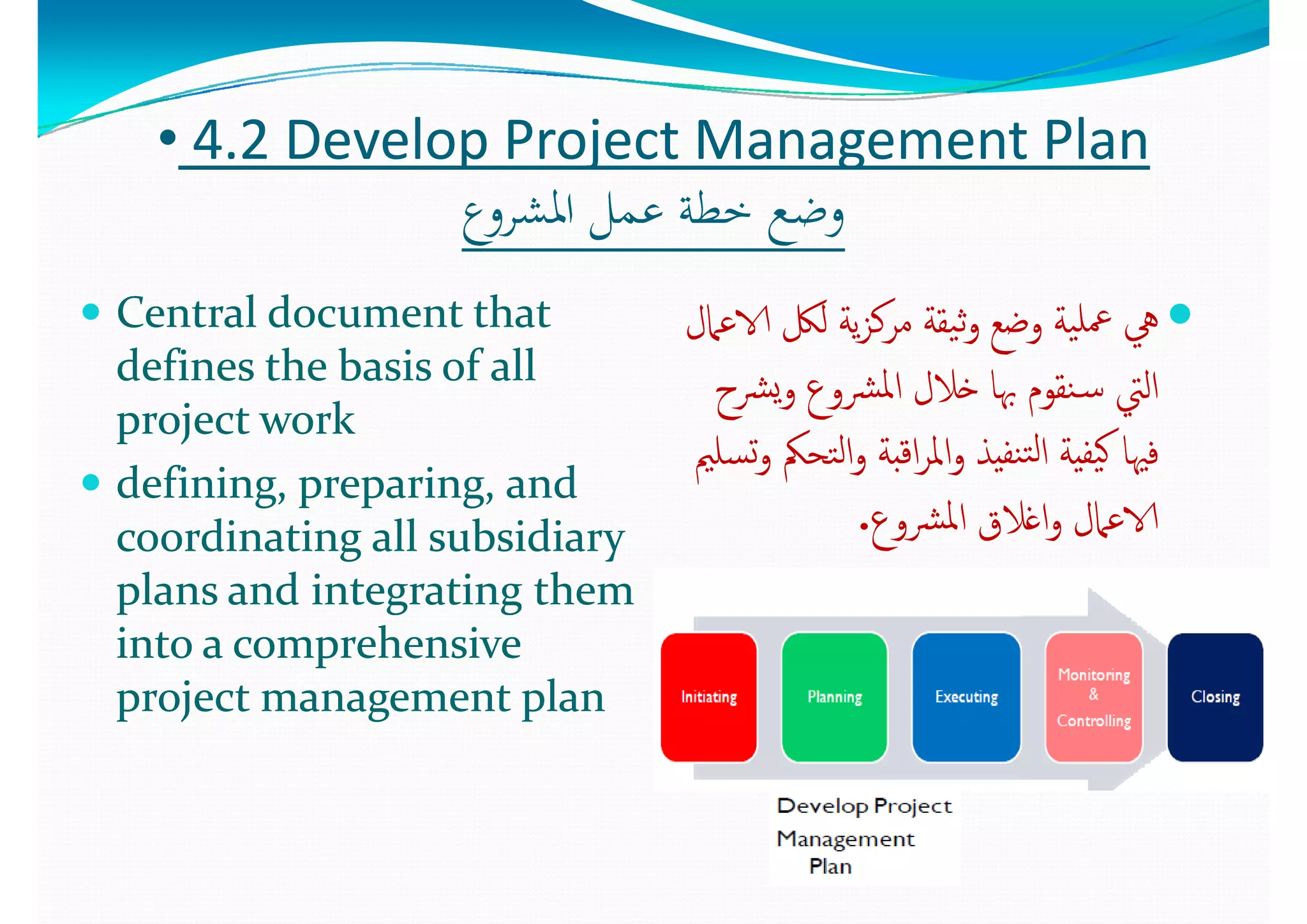 • 4.2 Develop Project Management Plan
وضع خطة عمل المشروع

• Central document that defines the basis of all project work
• defining, preparing, and coordinating all subsidiary plans and integrating them into a comprehensive project management plan

• هي عملية وضع وثيقة مركزية لكل الاعمال التي سنقوم بها خلال المشروع ويشرح فيها كيفية التنفيذ والمراقبة والتحكم وتسليم الاعمال واغلاق المشروع.

Initiating
Planning
Executing
Monitoring & Controlling
Closing

Develop Project Management Plan